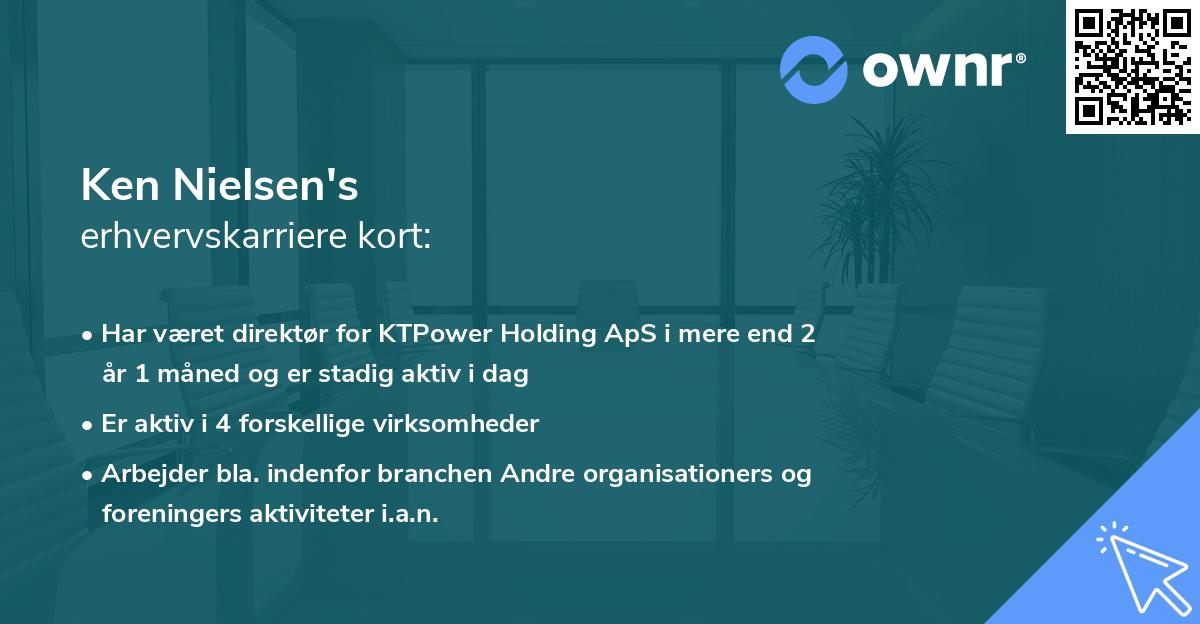 ownr®

Ken Nielsen's
erhvervskarriere kort:

• Har været direktør for KTPower Holding ApS i mere end 2 år 1 måned og er stadig aktiv i dag

• Er aktiv i 4 forskellige virksomheder

• Arbejder bla. indenfor branchen Andre organisationers og foreningers aktiviteter i.a.n.